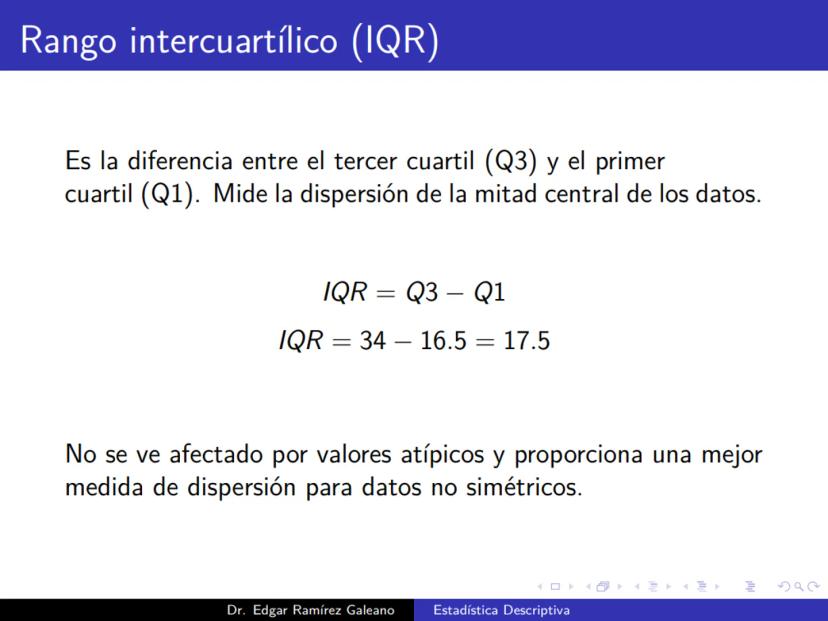 Rango intercuartílico (IQR)

Es la diferencia entre el tercer cuartil (Q3) y el primer cuartil (Q1). Mide la dispersión de la mitad central de los datos.

$IQR = Q3 - Q1$

$IQR = 34 - 16.5 = 17.5$

No se ve afectado por valores atípicos y proporciona una mejor medida de dispersión para datos no simétricos.

Dr. Edgar Ramírez Galeano Estadística Descriptiva